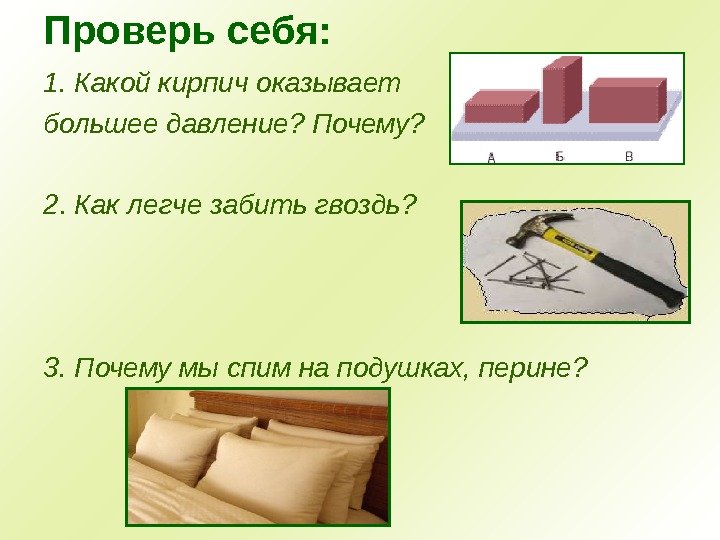 Проверь себя:

1. Какой кирпич оказывает большее давление? Почему?

А Б В

2. Как легче забить гвоздь?

3. Почему мы спим на подушках, перине?